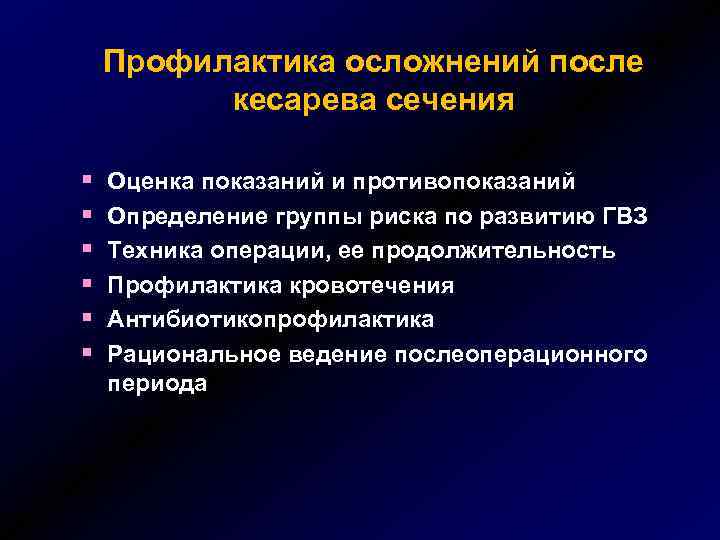 Профилактика осложнений после кесарева сечения

▪ Оценка показаний и противопоказаний
▪ Определение группы риска по развитию ГВЗ
▪ Техника операции, ее продолжительность
▪ Профилактика кровотечения
▪ Антибиотикопрофилактика
▪ Рациональное ведение послеоперационного периода